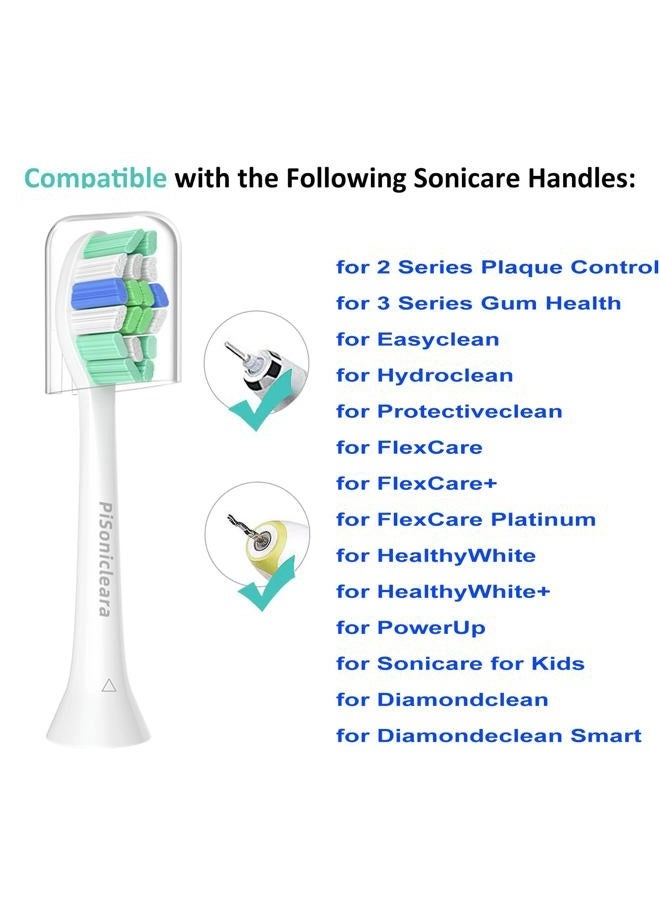 Compatible with the Following Sonicare Handles:

Pisonicleara

for 2 Series Plaque Control
for 3 Series Gum Health
for Easyclean
for Hydroclean
for Protectiveclean
for FlexCare
for FlexCare+
for FlexCare Platinum
for HealthyWhite
for HealthyWhite+
for PowerUp
for Sonicare for Kids
for Diamondclean
for Diamondeclean Smart